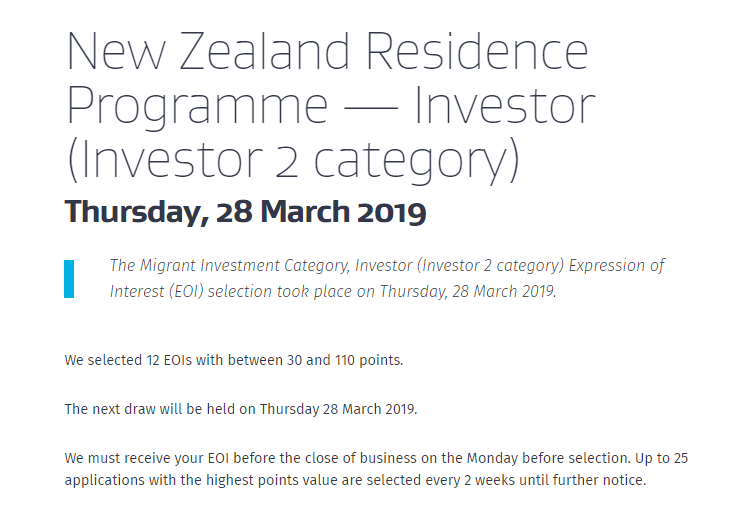 New Zealand Residence Programme — Investor (Investor 2 category)

Thursday, 28 March 2019

The Migrant Investment Category, Investor (Investor 2 category) Expression of Interest (EOI) selection took place on Thursday, 28 March 2019.

We selected 12 EOIs with between 30 and 110 points.

The next draw will be held on Thursday 28 March 2019.

We must receive your EOI before the close of business on the Monday before selection. Up to 25 applications with the highest points value are selected every 2 weeks until further notice.